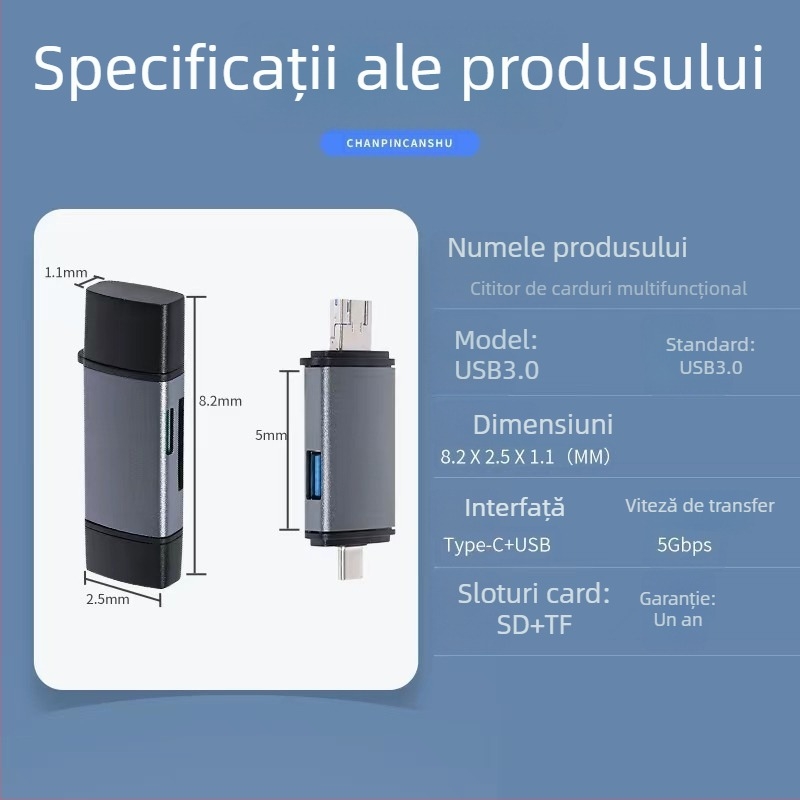 Specificații ale produsului

CHANPINCANSHU

1.1mm

8.2mm

5mm

2.5mm

Numele produsului

Cititor de carduri multifuncțional

Model:
USB3.0

Standard:
USB3.0

Dimensiuni
8.2 X 2.5 X 1.1 (MM)

Interfață
Type-C+USB

Viteză de transfer
5Gbps

Sloturi card:
SD+TF

Garanție:
Un an